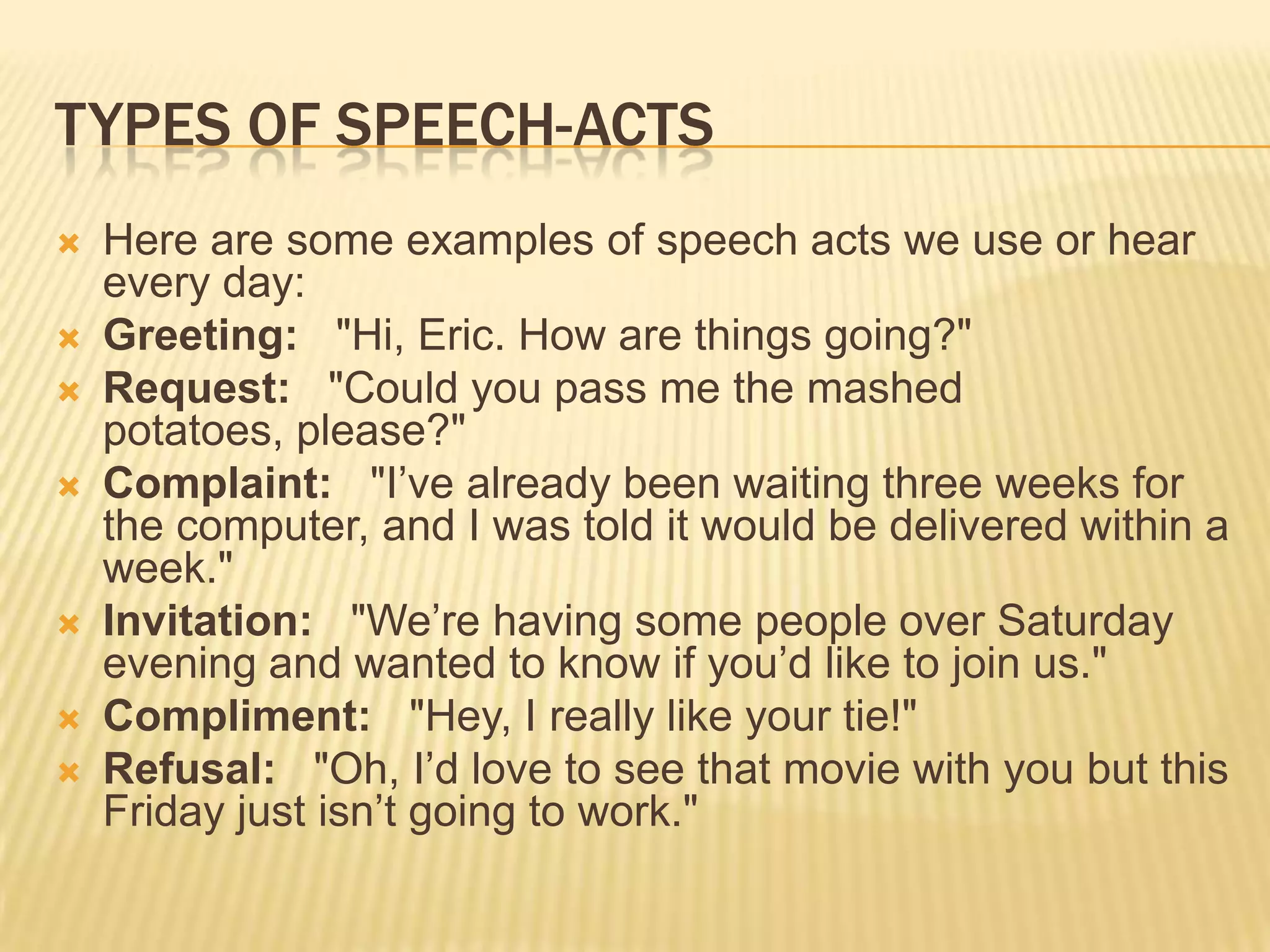 TYPES OF SPEECH-ACTS

Here are some examples of speech acts we use or hear every day:

Greeting: "Hi, Eric. How are things going?"

Request: "Could you pass me the mashed potatoes, please?"

Complaint: "I’ve already been waiting three weeks for the computer, and I was told it would be delivered within a week."

Invitation: "We’re having some people over Saturday evening and wanted to know if you’d like to join us."

Compliment: "Hey, I really like your tie!"

Refusal: "Oh, I’d love to see that movie with you but this Friday just isn’t going to work."